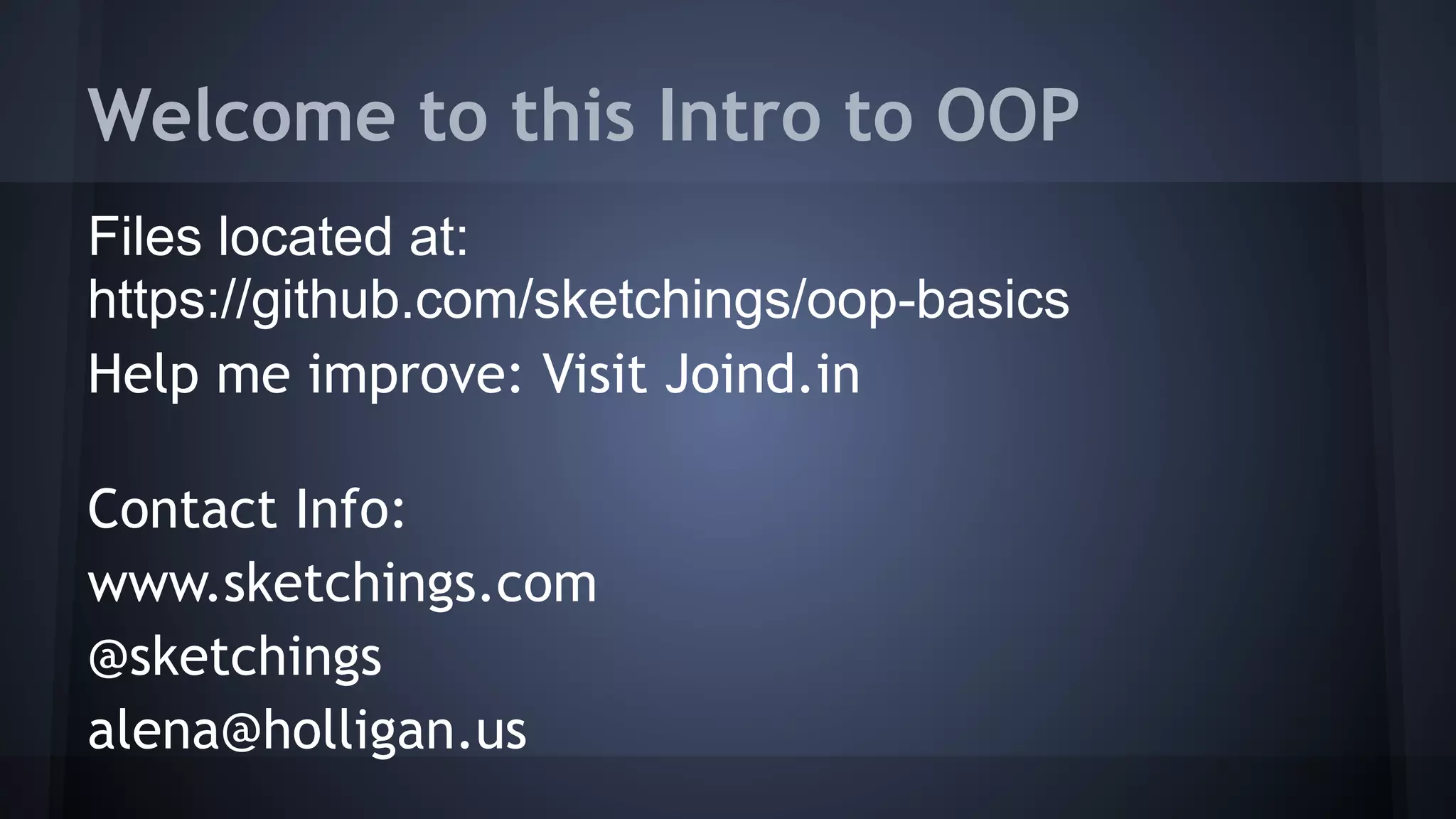 Welcome to this Intro to OOP

Files located at:
https://github.com/sketchings/oop-basics

Help me improve: Visit Joind.in

Contact Info:

www.sketchings.com

@sketchings

alena@holligan.us